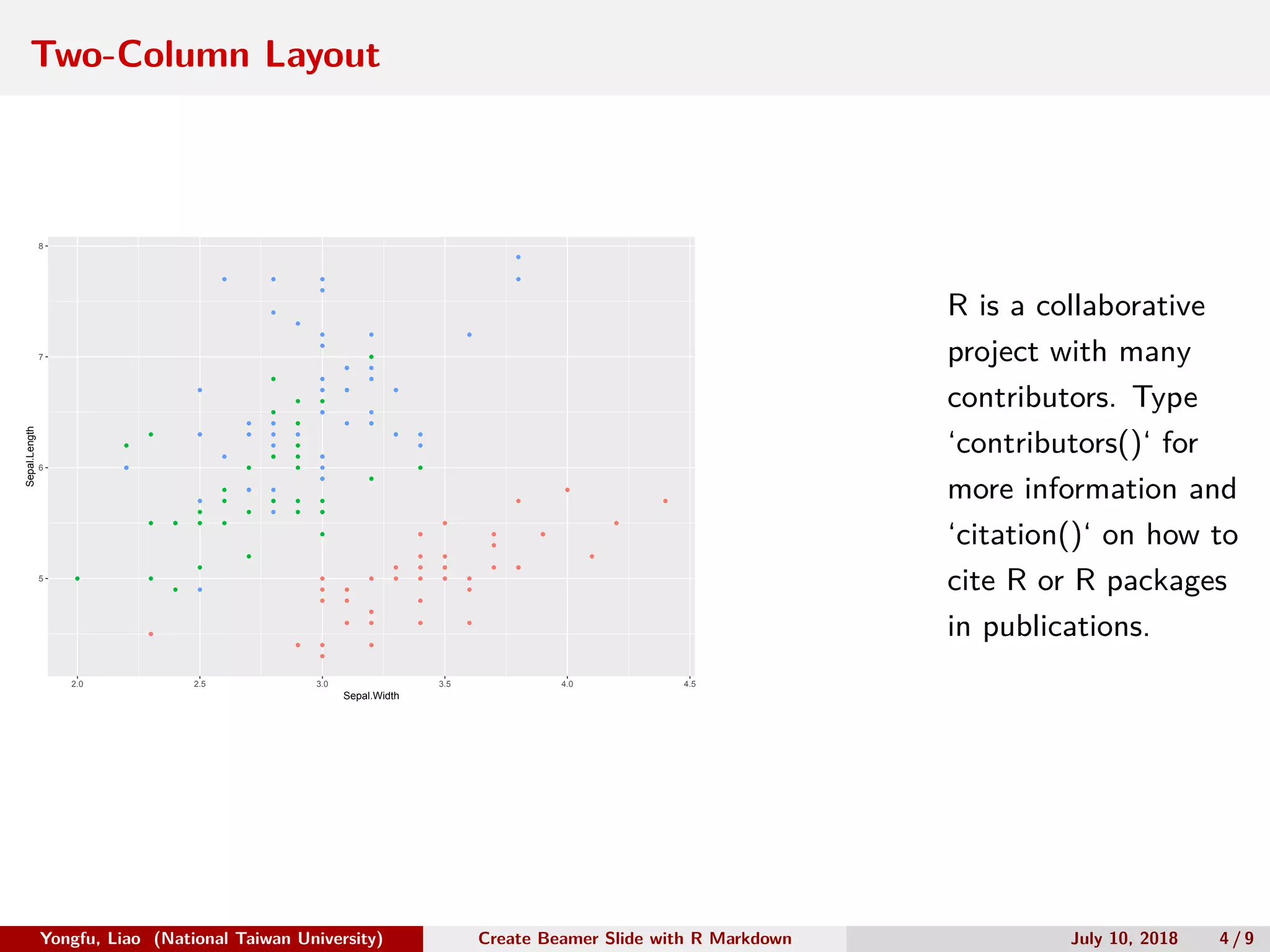 Two-Column Layout

8
7
6
5
Sepal.Length
2.0
2.5
3.0
3.5
4.0
4.5
Sepal.Width

R is a collaborative project with many contributors. Type ‘contributors()‘ for more information and ‘citation()‘ on how to cite R or R packages in publications.

Yongfu, Liao (National Taiwan University) Create Beamer Slide with R Markdown July 10, 2018 4 / 9